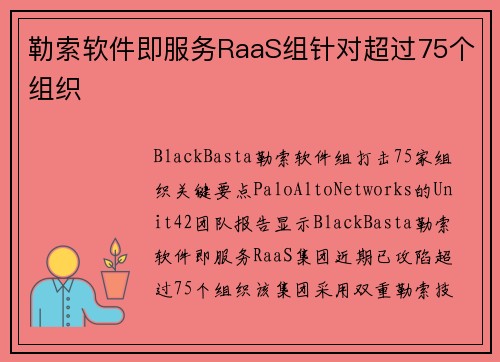 勒索软件即服务RaaS组针对超过75个组织

BlackBasta勒索软件组打击75家组织关键要点PaloAltoNetworks的Unit42团队报告显示BlackBasta勒索软件即服务RaaS集团近期已攻陷超过75个组织该集团采用双重勒索技